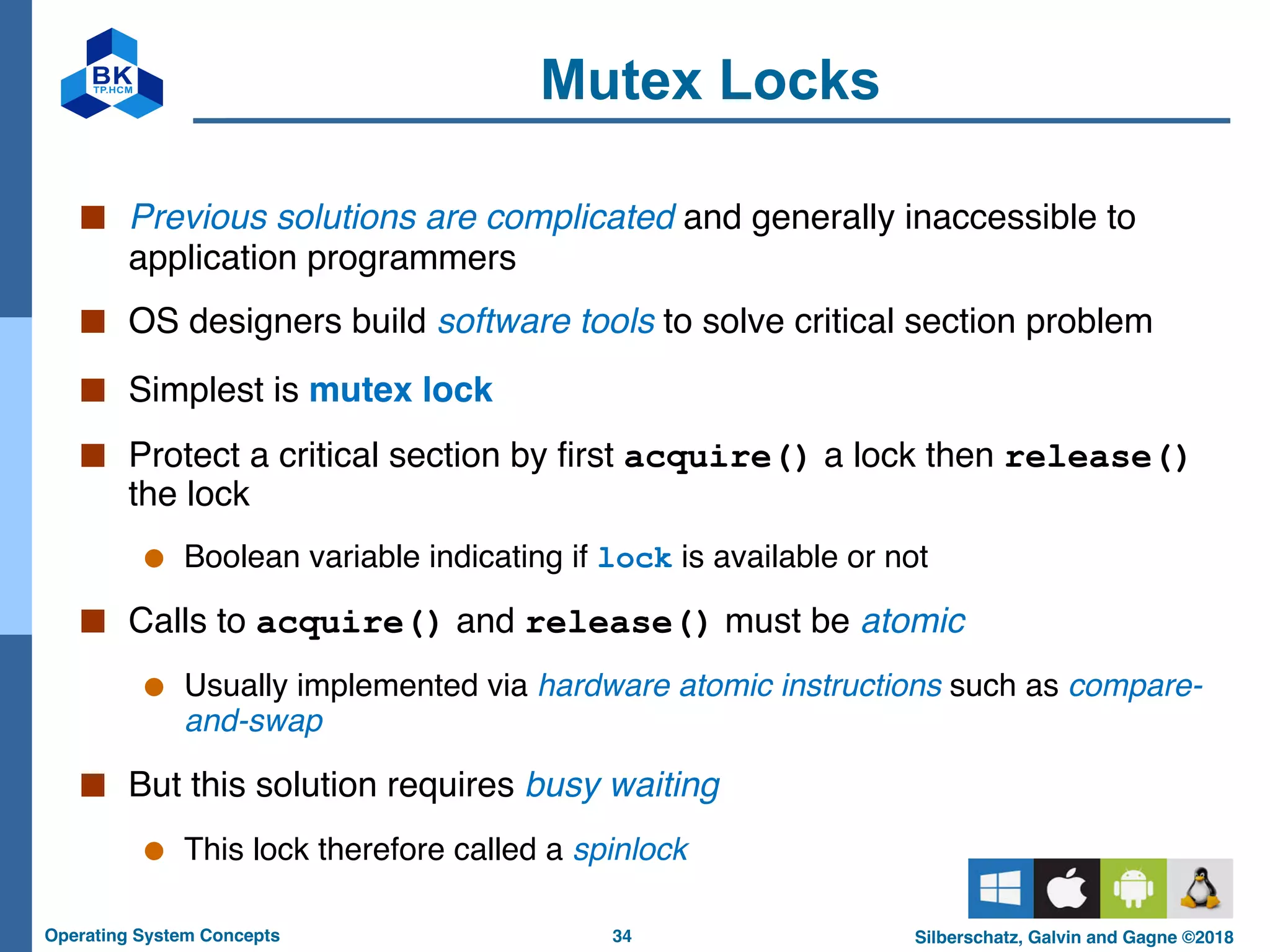 BK
TP.HCM

Mutex Locks

Previous solutions are complicated and generally inaccessible to application programmers

OS designers build software tools to solve critical section problem

Simplest is mutex lock

Protect a critical section by first acquire() a lock then release() the lock

Boolean variable indicating if lock is available or not

Calls to acquire() and release() must be atomic

Usually implemented via hardware atomic instructions such as compare-and-swap

But this solution requires busy waiting

This lock therefore called a spinlock

Operating System Concepts 34 Silberschatz, Galvin and Gagne ©2018